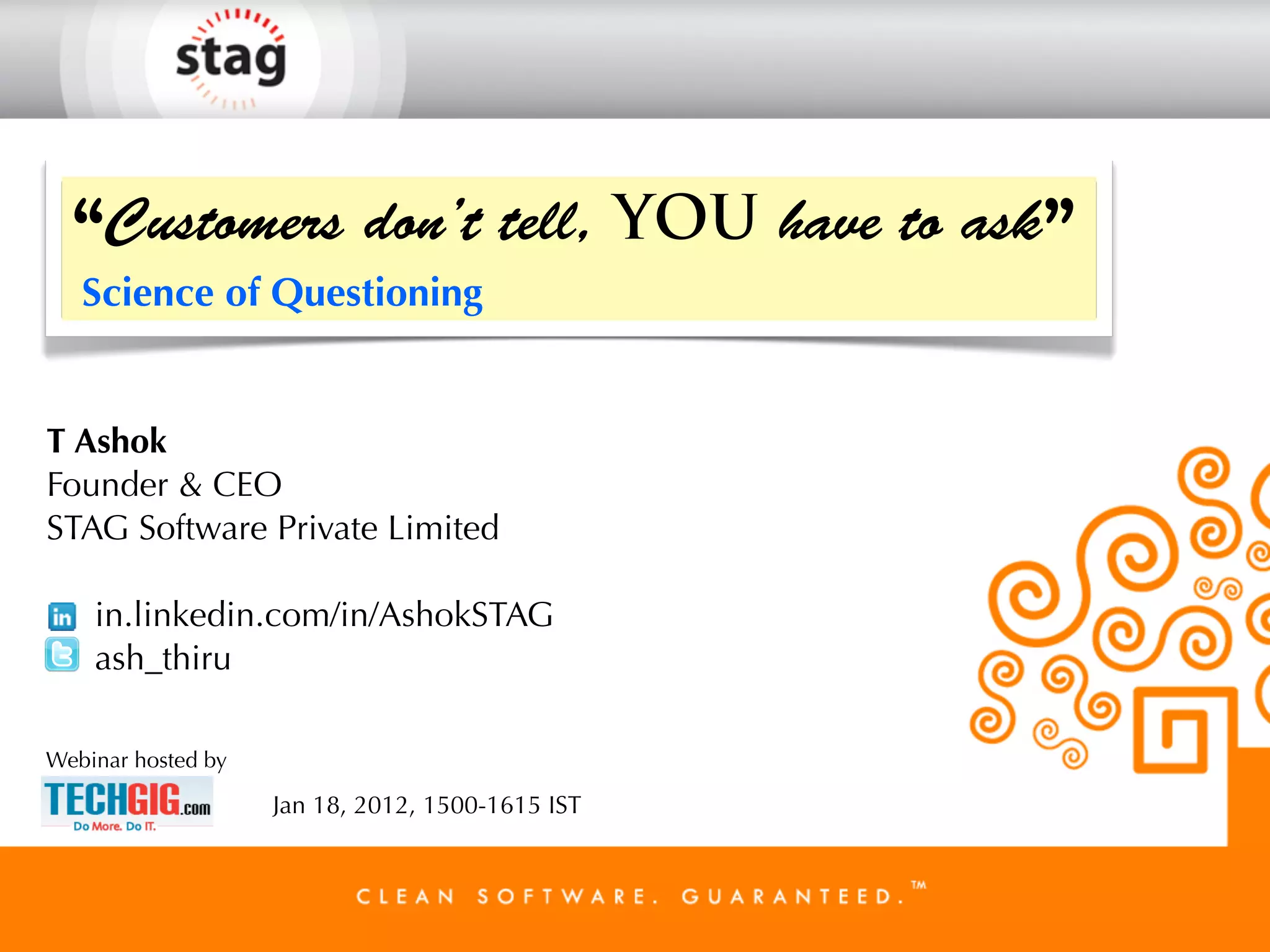 stag

“Customers don’t tell, YOU have to ask”

Science of Questioning

T Ashok
Founder & CEO
STAG Software Private Limited

in in.linkedin.com/in/AshokSTAG
ash_thiru

Webinar hosted by
TECHGIG.com
Do More. Do IT.

Jan 18, 2012, 1500-1615 IST

CLEAN SOFTWARE. GUARANTEED.™